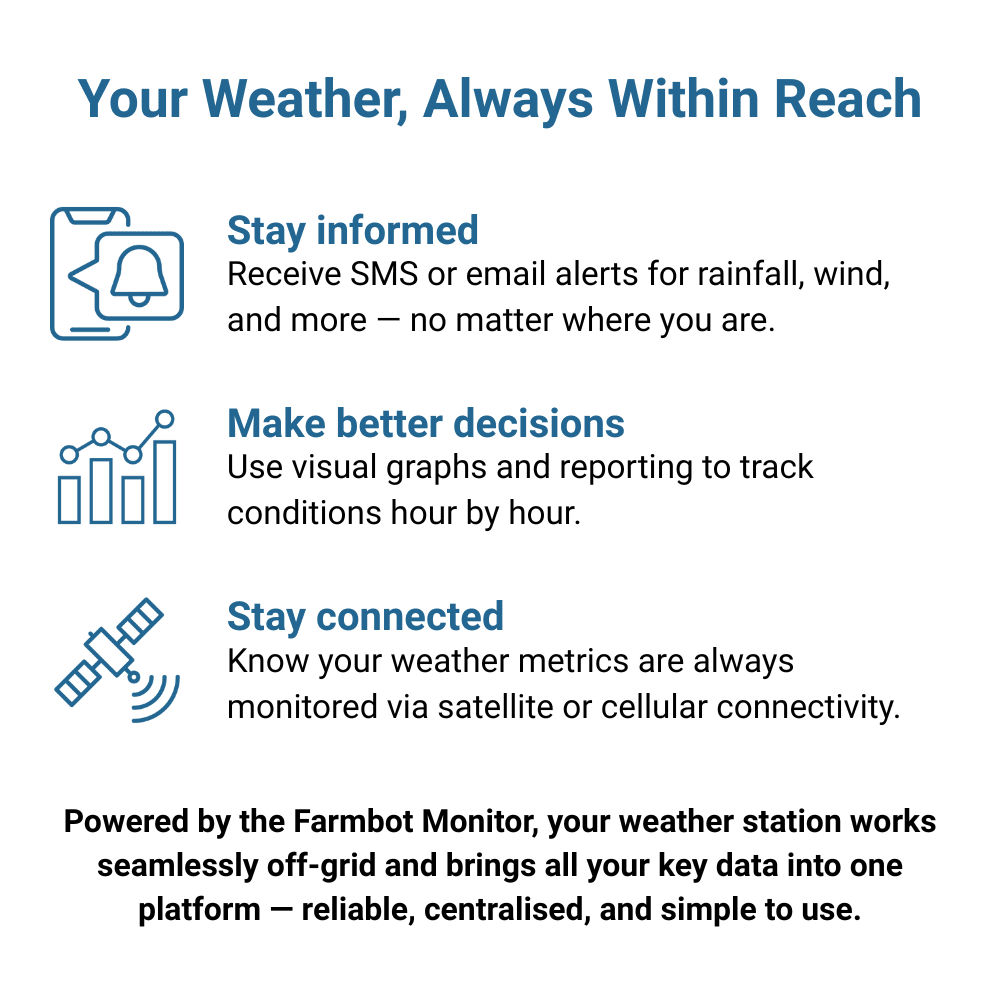 Your Weather, Always Within Reach

Stay informed
Receive SMS or email alerts for rainfall, wind, and more — no matter where you are.

Make better decisions
Use visual graphs and reporting to track conditions hour by hour.

Stay connected
Know your weather metrics are always monitored via satellite or cellular connectivity.

Powered by the Farmbot Monitor, your weather station works seamlessly off-grid and brings all your key data into one platform — reliable, centralised, and simple to use.